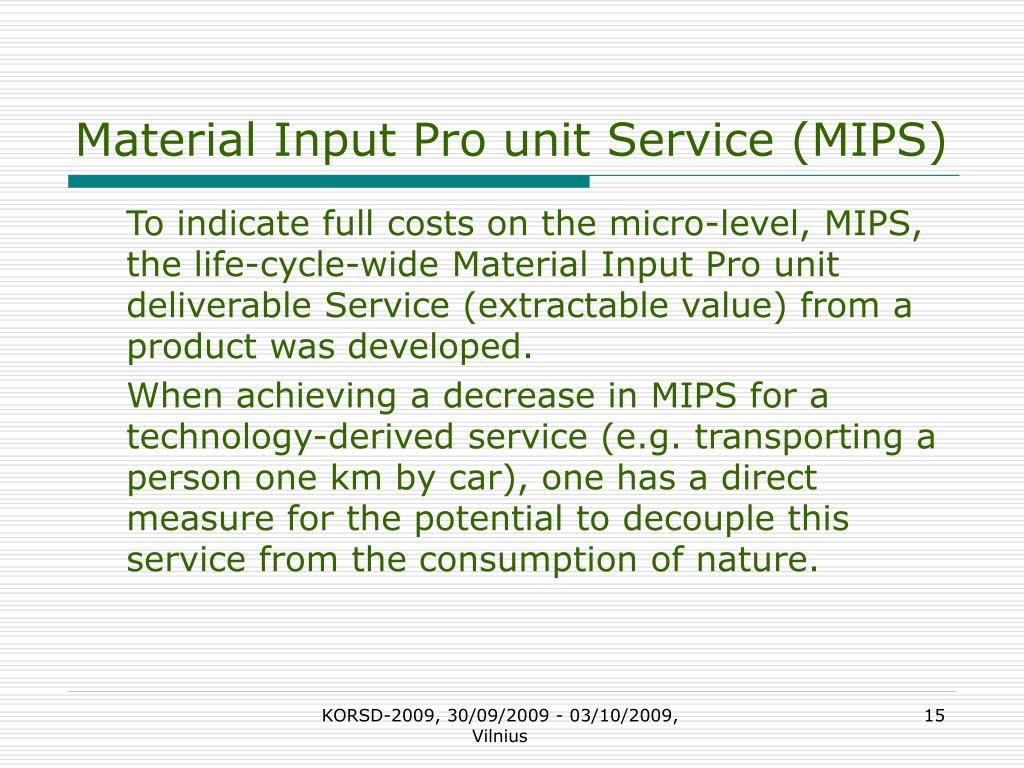 Material Input Pro unit Service (MIPS)

To indicate full costs on the micro-level, MIPS, the life-cycle-wide Material Input Pro unit deliverable Service (extractable value) from a product was developed.

When achieving a decrease in MIPS for a technology-derived service (e.g. transporting a person one km by car), one has a direct measure for the potential to decouple this service from the consumption of nature.

KORSD-2009, 30/09/2009 - 03/10/2009, Vilnius

15